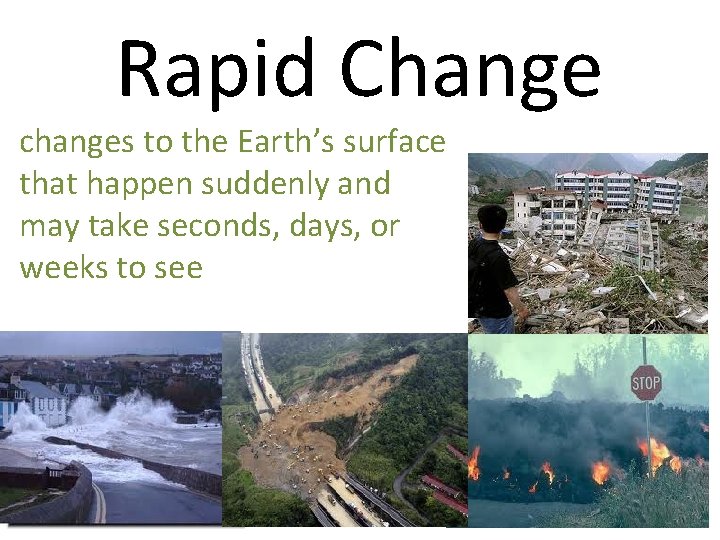 Rapid Change

changes to the Earth's surface that happen suddenly and may take seconds, days, or weeks to see

STOP